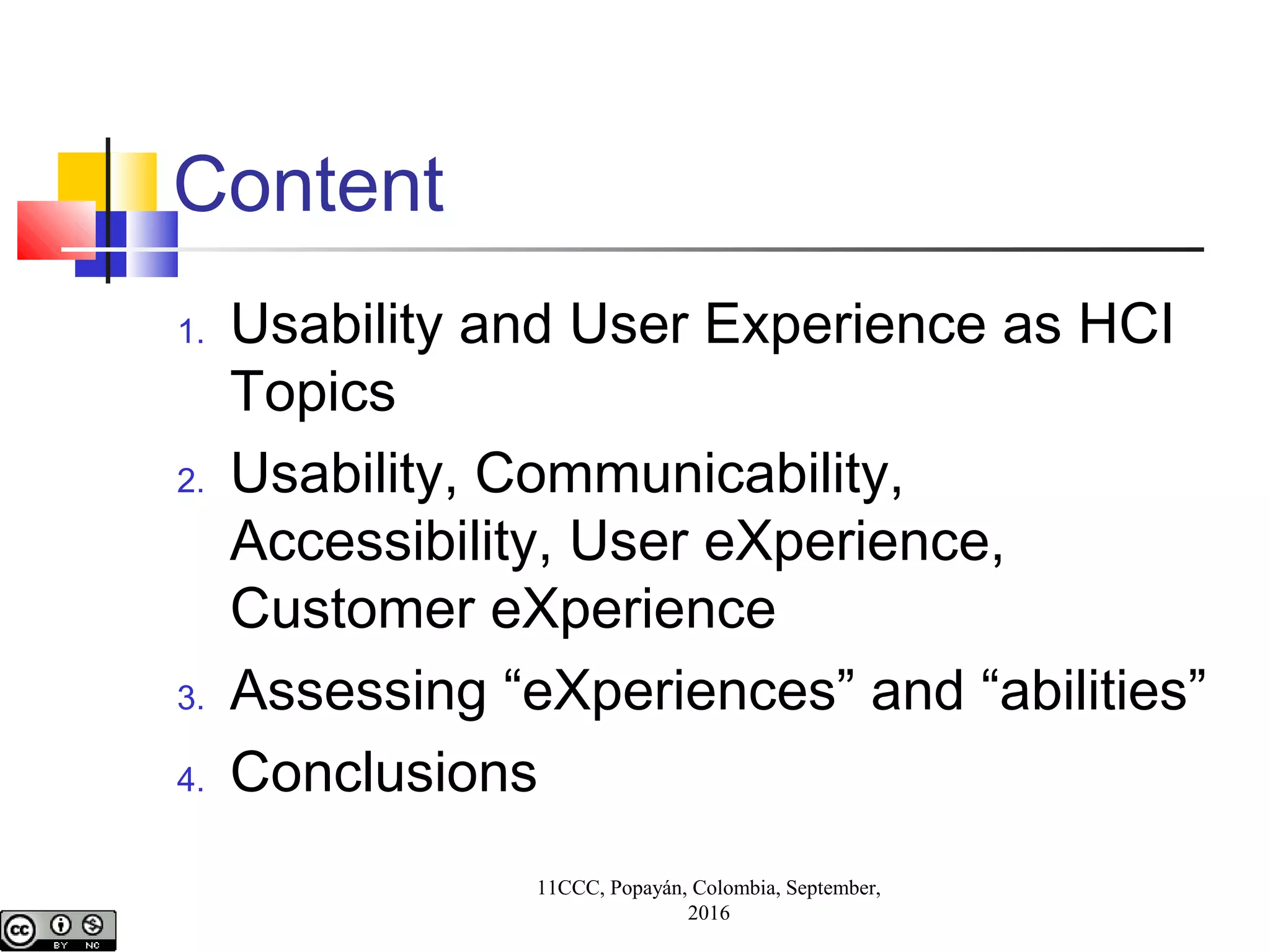 Content

1. Usability and User Experience as HCI Topics
2. Usability, Communicability, Accessibility, User eXperience, Customer eXperience
3. Assessing “eXperiences” and “abilities”
4. Conclusions

11CCC, Popayán, Colombia, September, 2016

cc BY NC